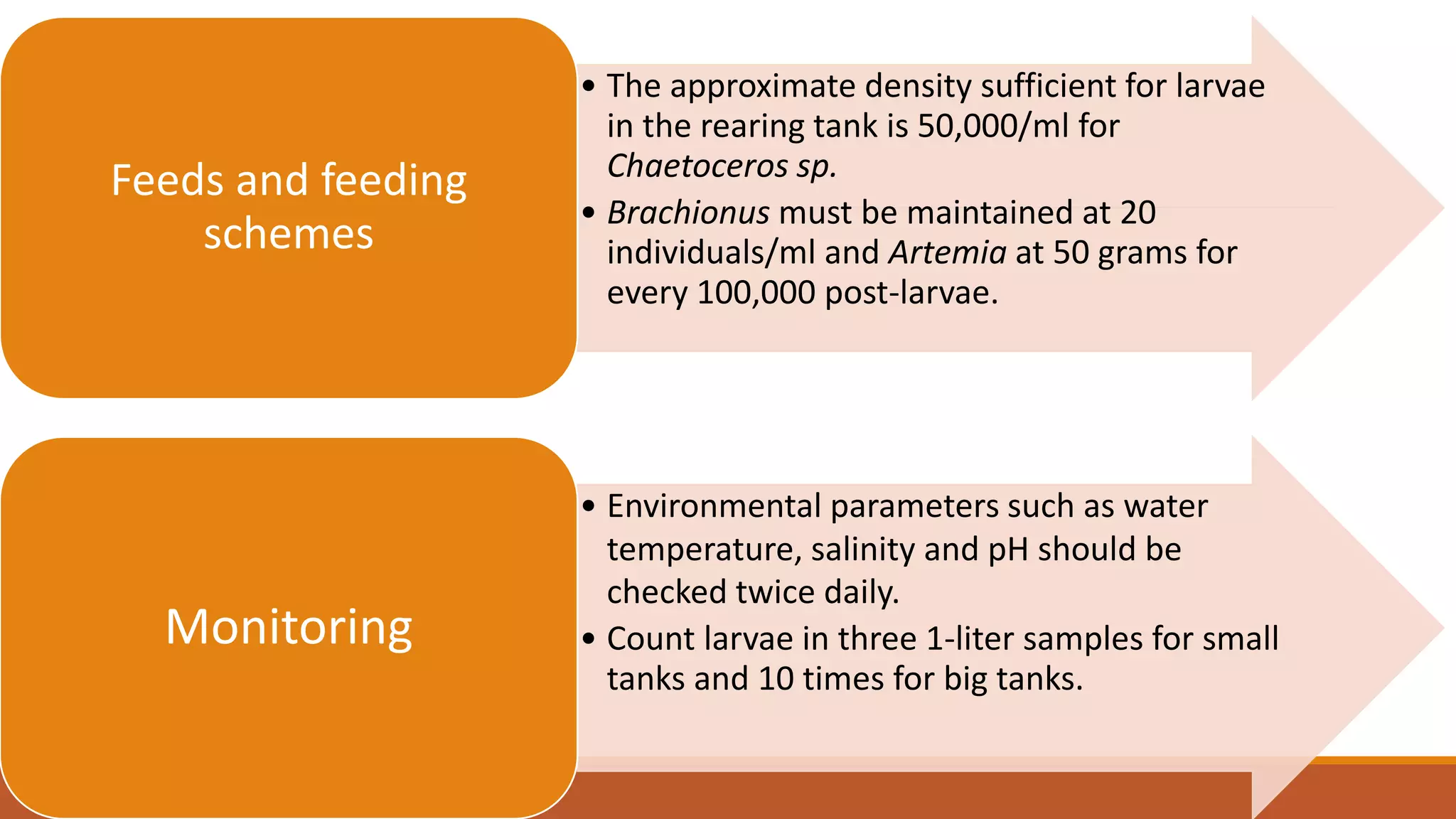 Feeds and feeding schemes

• The approximate density sufficient for larvae in the rearing tank is 50,000/ml for Chaetoceros sp.
• Brachionus must be maintained at 20 individuals/ml and Artemia at 50 grams for every 100,000 post-larvae.

Monitoring

• Environmental parameters such as water temperature, salinity and pH should be checked twice daily.
• Count larvae in three 1-liter samples for small tanks and 10 times for big tanks.